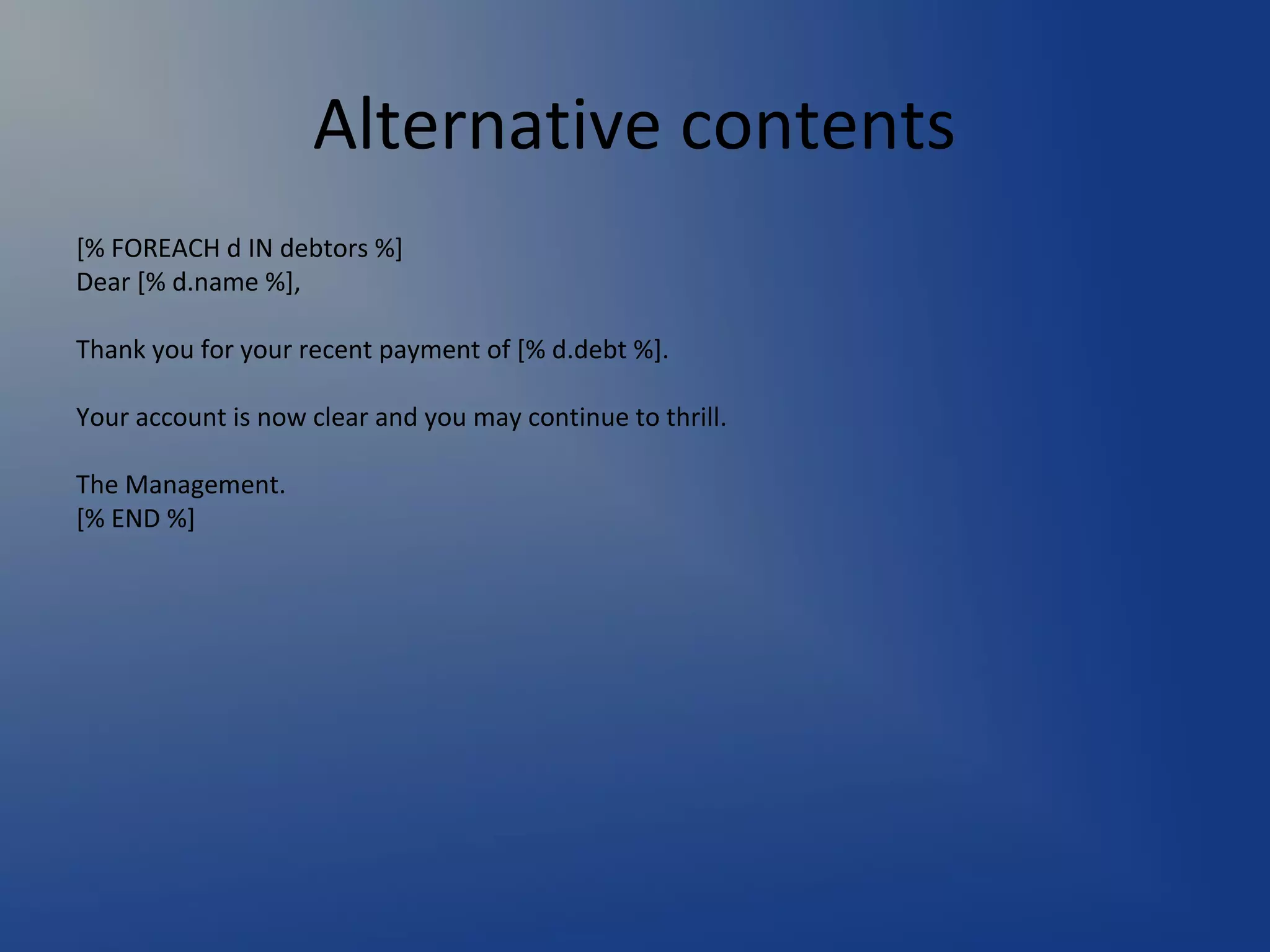 Alternative contents

[% FOREACH d IN debtors %]
Dear [% d.name %],

Thank you for your recent payment of [% d.debt %].

Your account is now clear and you may continue to thrill.

The Management.
[% END %]